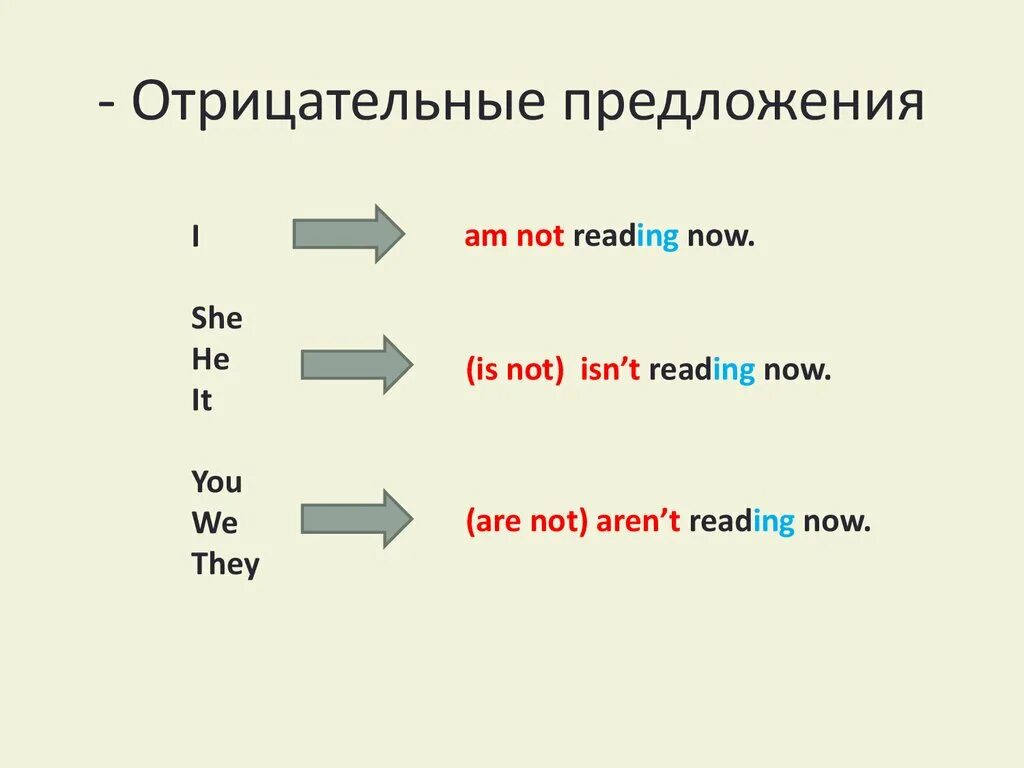 - Отрицательные предложения

I

am not reading now.

She
He
It

(is not) isn't reading now.

You
We
They

(are not) aren't reading now.